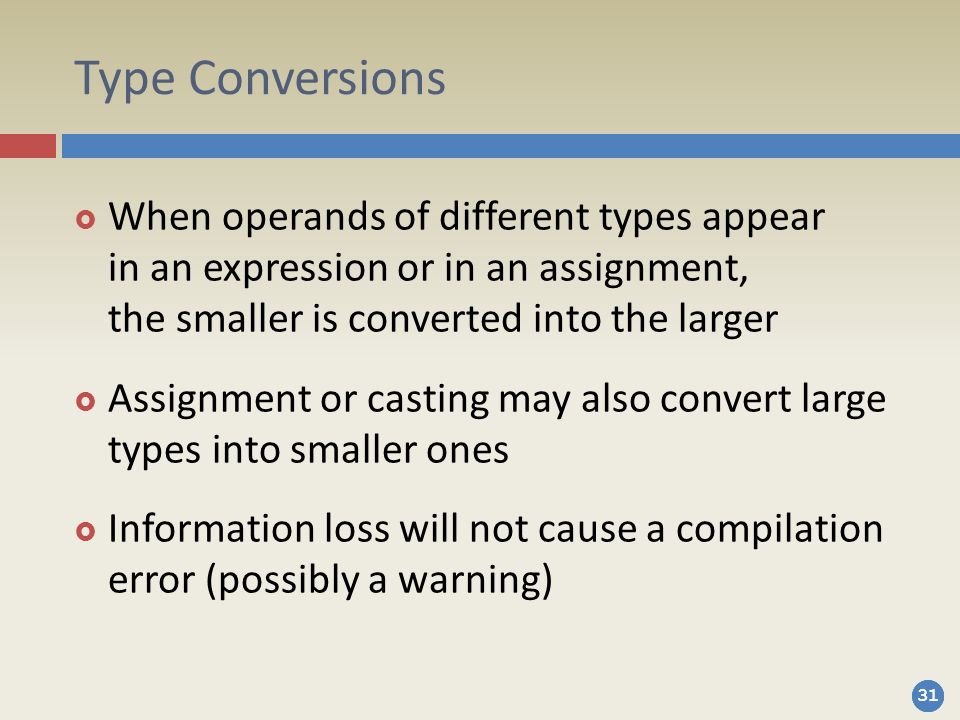 Type Conversions

When operands of different types appear in an expression or in an assignment, the smaller is converted into the larger

Assignment or casting may also convert large types into smaller ones

Information loss will not cause a compilation error (possibly a warning)

31